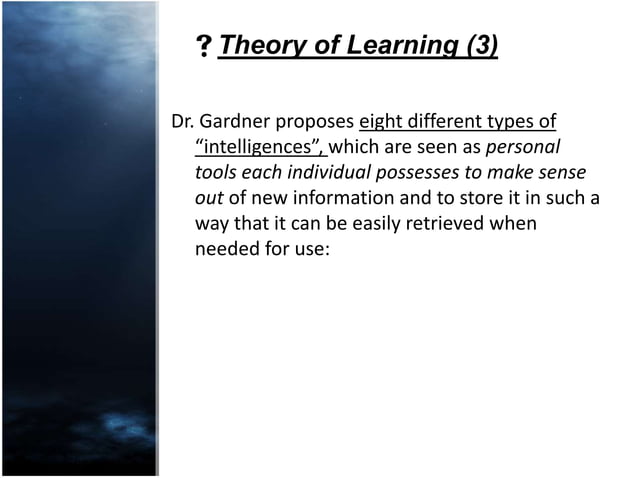 ? Theory of Learning (3)

Dr. Gardner proposes eight different types of "intelligences", which are seen as personal tools each individual possesses to make sense out of new information and to store it in such a way that it can be easily retrieved when needed for use: